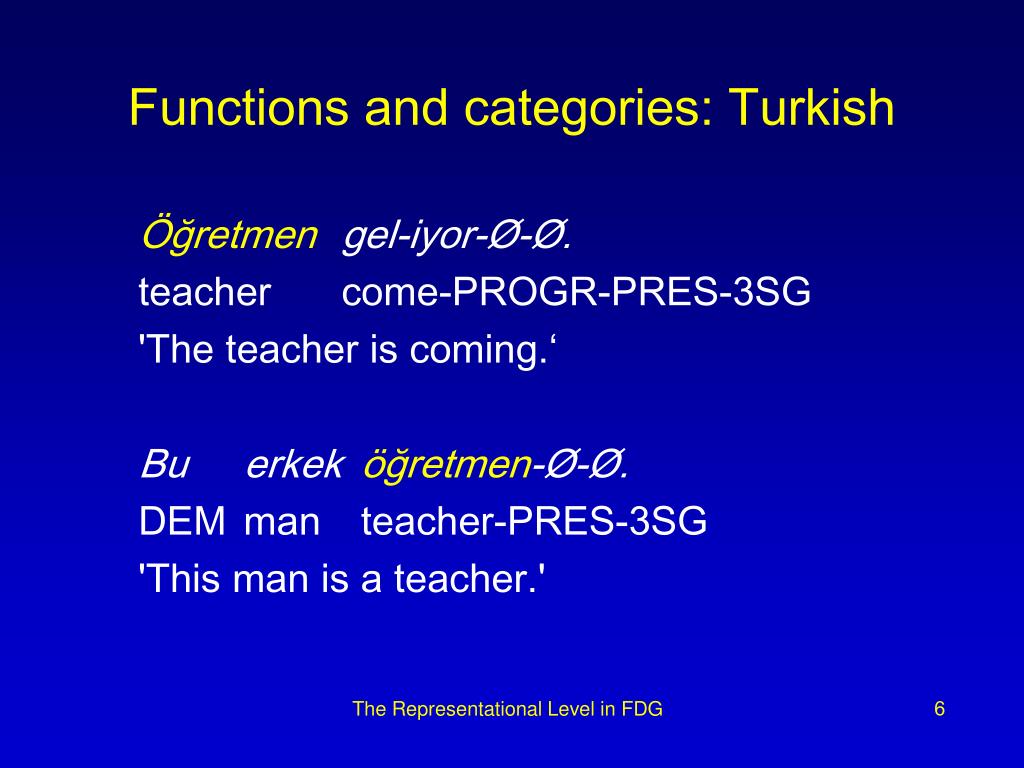 Functions and categories: Turkish

Öğretmen gel-iyor-Ø-Ø.
teacher come-PROGR-PRES-3SG
'The teacher is coming.‘

Bu erkek öğretmen-Ø-Ø.
DEM man teacher-PRES-3SG
'This man is a teacher.'

The Representational Level in FDG

6